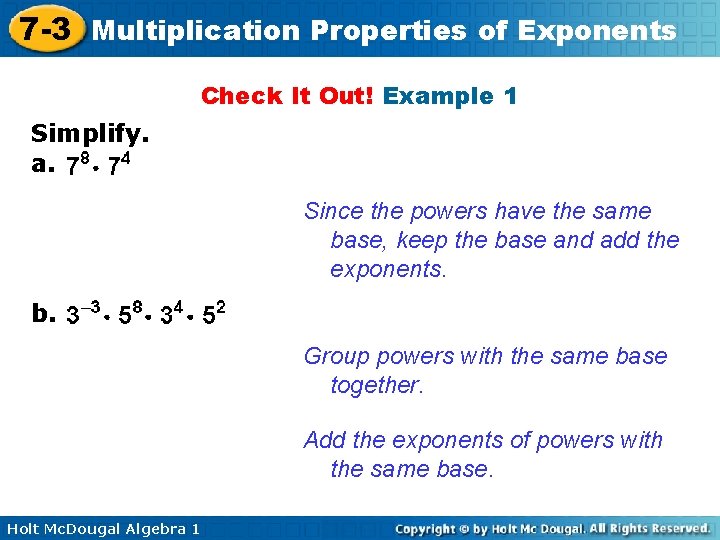 7-3 Multiplication Properties of Exponents

Check It Out! Example 1

Simplify.

a. $7^8 \cdot 7^4$

Since the powers have the same base, keep the base and add the exponents.

b. $3^{-3} \cdot 5^8 \cdot 3^4 \cdot 5^2$

Group powers with the same base together.

Add the exponents of powers with the same base.

Holt McDougal Algebra 1

Copyright © by Holt Mc Dougal. All Rights Reserved.